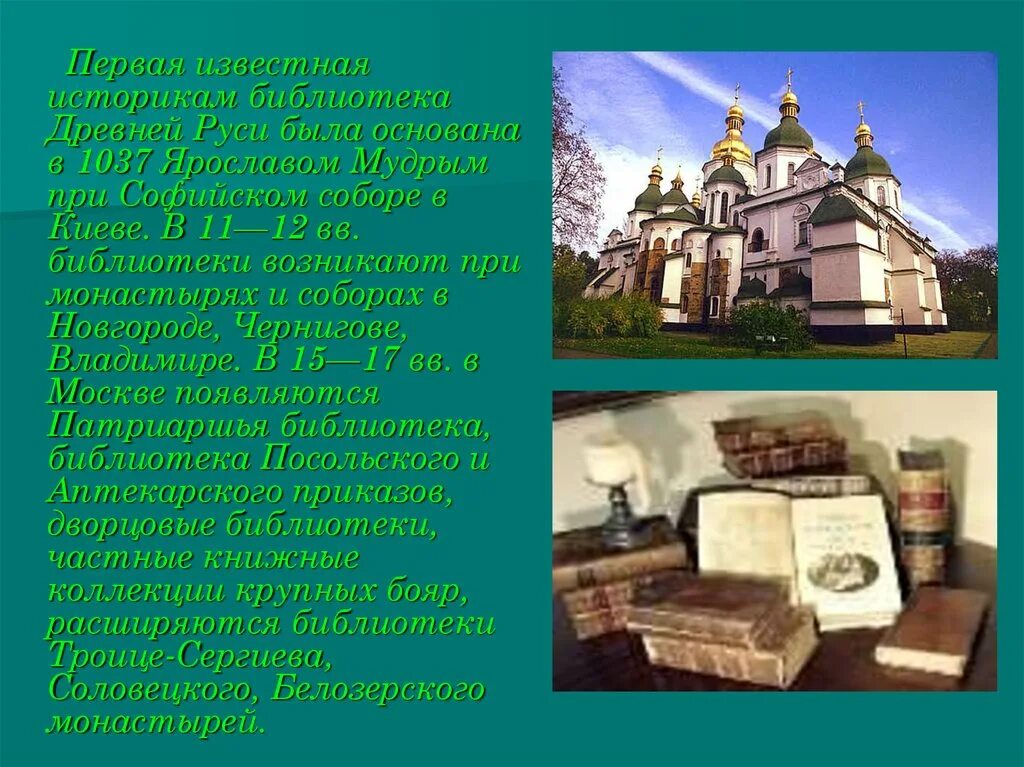 Первая известная историкам библиотека Древней Руси была основана в 1037 Ярославом Мудрым при Софийском соборе в Киеве. В 11—12 вв. библиотеки возникают при монастырях и соборах в Новгороде, Чернигове, Владимире. В 15—17 вв. в Москве появляются Патриаршья библиотека, библиотека Посольского и Аптекарского приказов, дворцовые библиотеки, частные книжные коллекции крупных бояр, расширяются библиотеки Троице-Сергиева, Соловецкого, Белозерского монастырей.